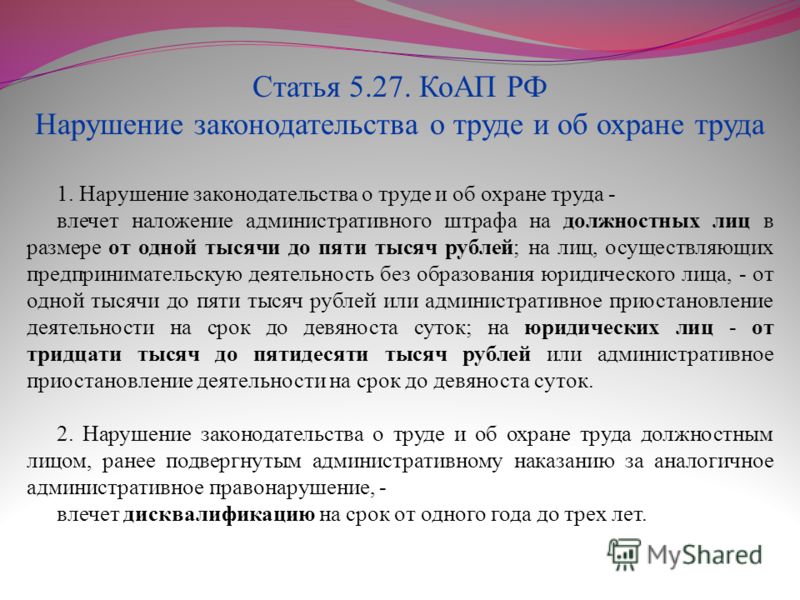 Статья 5.27. КоАП РФ
Нарушение законодательства о труде и об охране труда

1. Нарушение законодательства о труде и об охране труда -
влечет наложение административного штрафа на должностных лиц в размере от одной тысячи до пяти тысяч рублей; на лиц, осуществляющих предпринимательскую деятельность без образования юридического лица, - от одной тысячи до пяти тысяч рублей или административное приостановление деятельности на срок до девяноста суток; на юридических лиц - от тридцати тысяч до пятидесяти тысяч рублей или административное приостановление деятельности на срок до девяноста суток.

2. Нарушение законодательства о труде и об охране труда должностным лицом, ранее подвергнутым административному наказанию за аналогичное административное правонарушение, -
влечет дисквалификацию на срок от одного года до трех лет.

MyShared